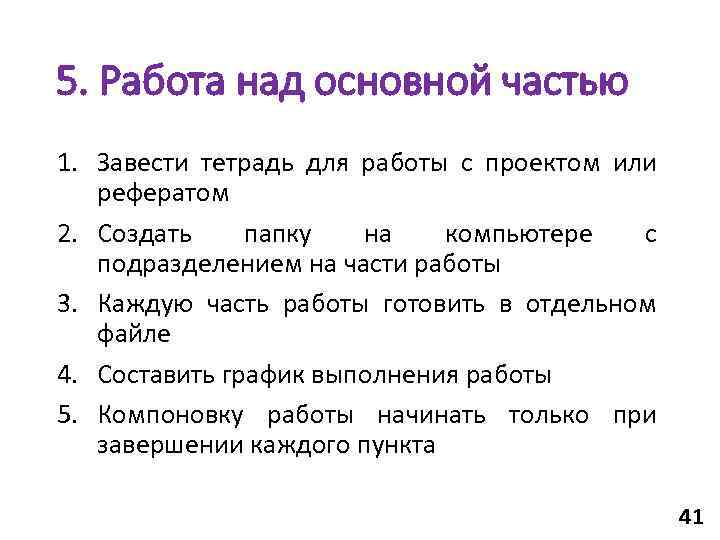 5. Работа над основной частью

1. Завести тетрадь для работы с проектом или рефератом
2. Создать папку на компьютере с подразделением на части работы
3. Каждую часть работы готовить в отдельном файле
4. Составить график выполнения работы
5. Компоновку работы начинать только при завершении каждого пункта

41